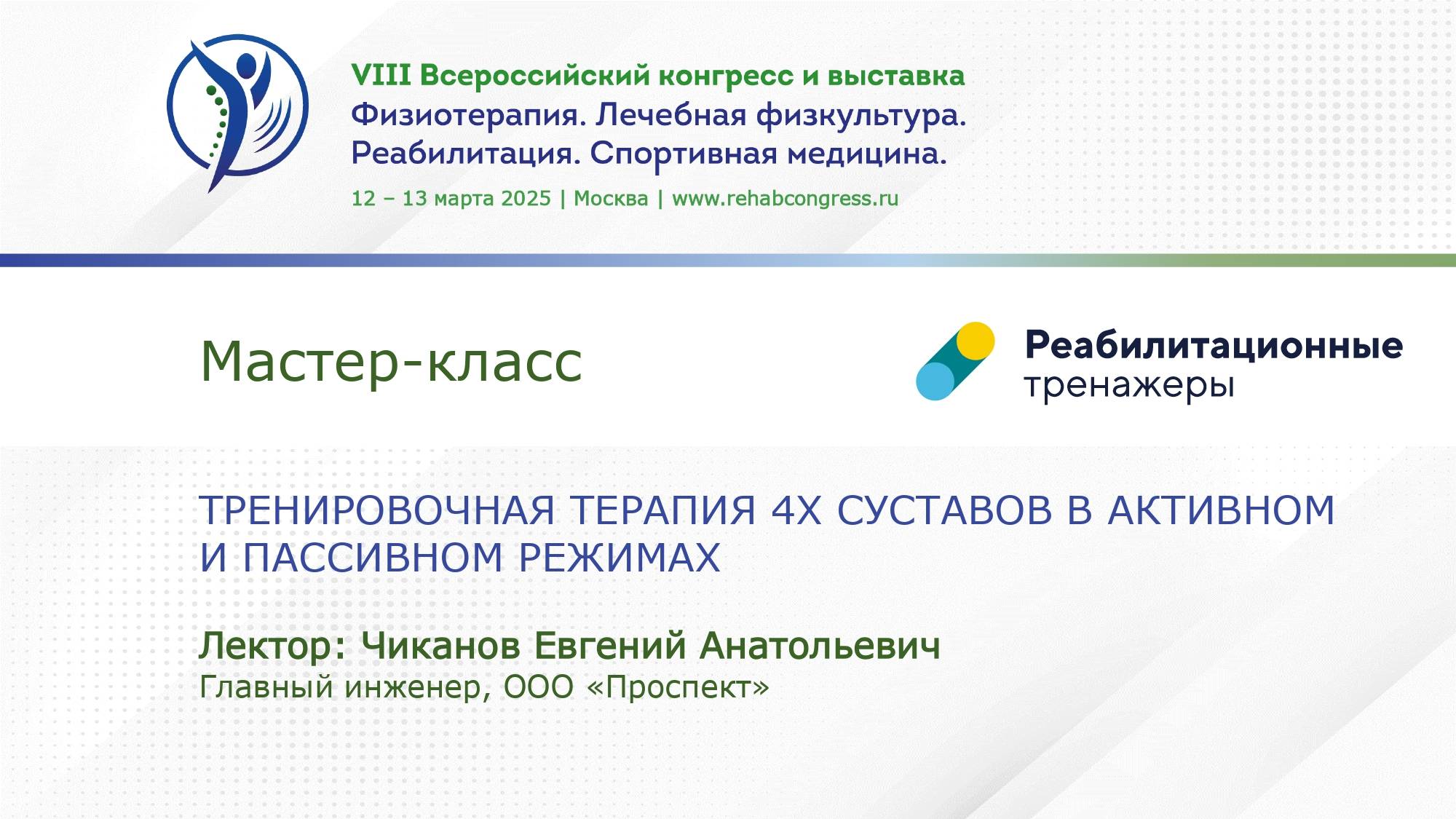 VIII Всероссийский конгресс и выставка
Физиотерапия. Лечебная физкультура.
Реабилитация. Спортивная медицина.

12 – 13 марта 2025 | Москва | www.rehabcongress.ru

Мастер-класс

Реабилитационные тренажеры

ТРЕНИРОВОЧНАЯ ТЕРАПИЯ 4Х СУСТАВОВ В АКТИВНОМ И ПАССИВНОМ РЕЖИМАХ

Лектор: Чиканов Евгений Анатольевич
Главный инженер, ООО «Проспект»